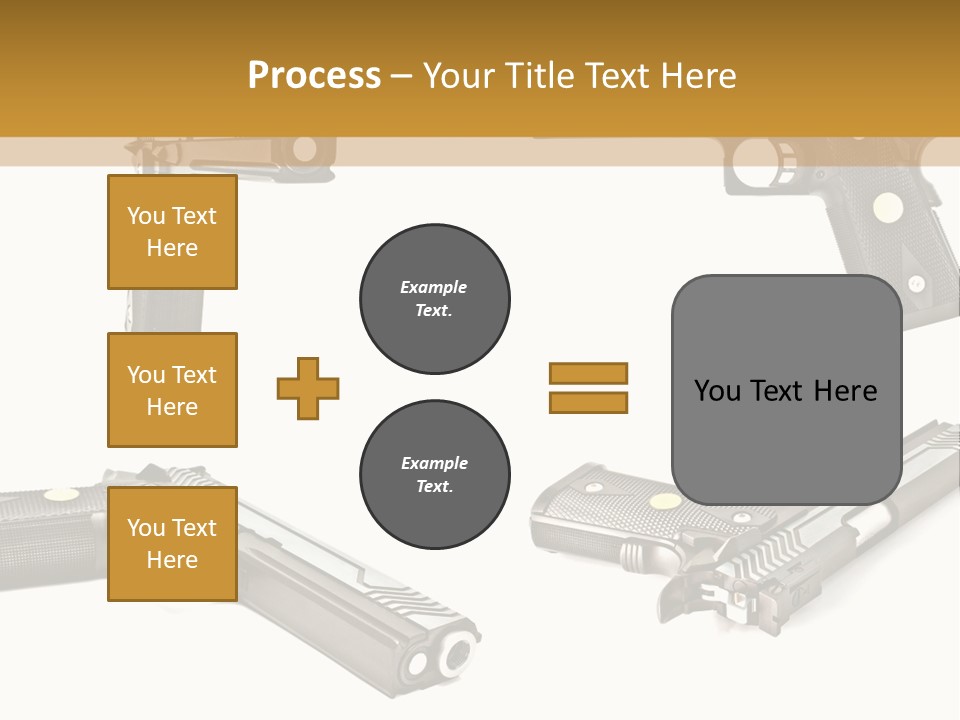 Process – Your Title Text Here

You Text Here

You Text Here

You Text Here

Example Text.

Example Text.

You Text Here